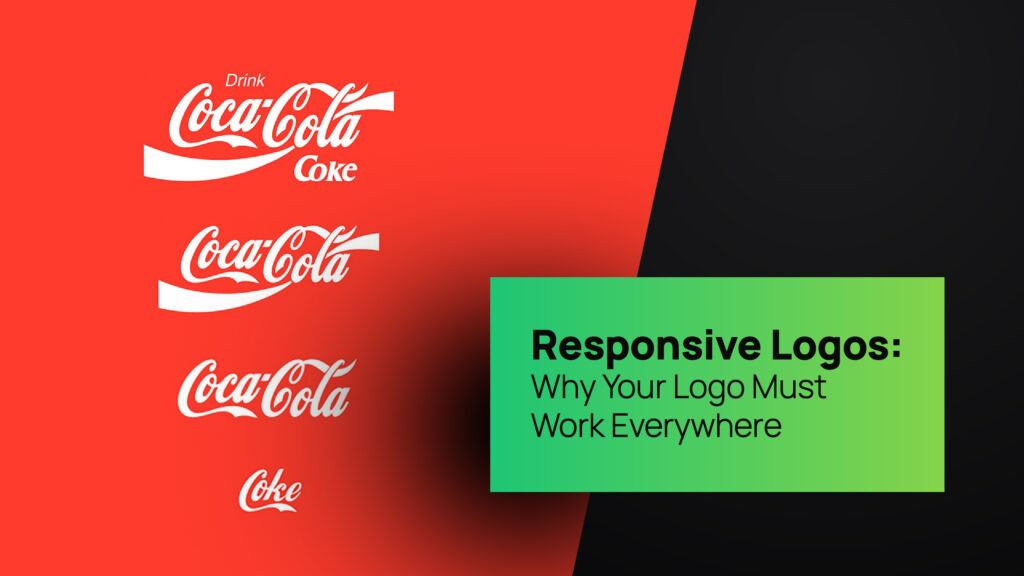 Drink
Coca-Cola
Coke

Coca-Cola

Coca-Cola

Coke

Responsive Logos:
Why Your Logo Must Work Everywhere